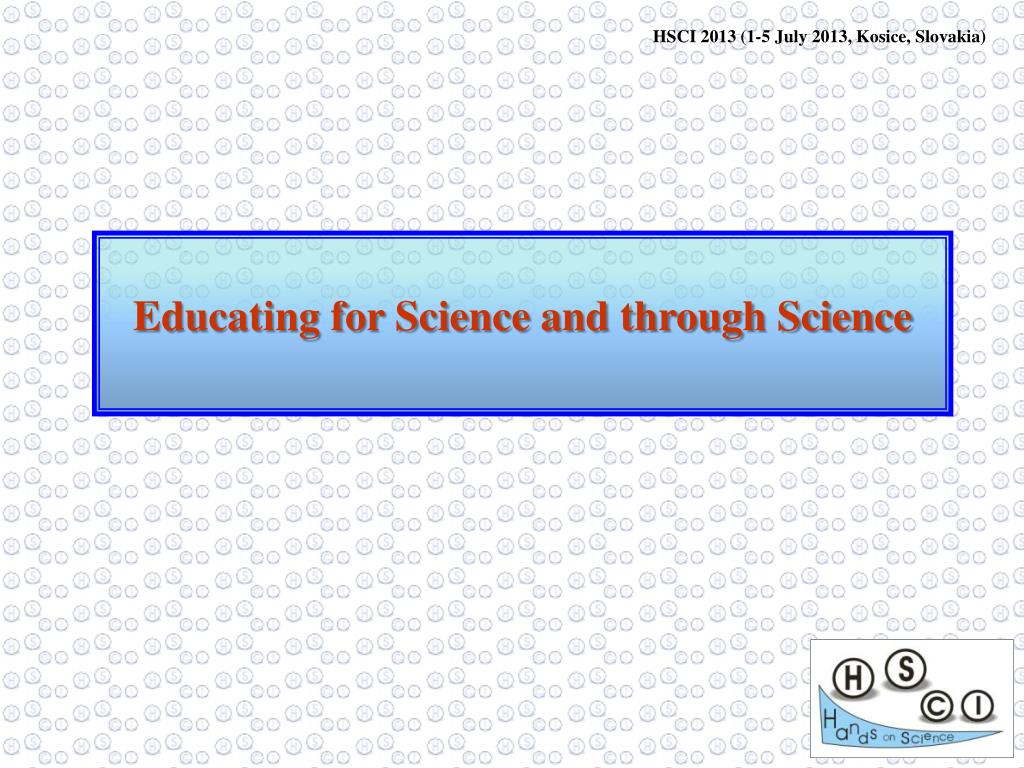 HSCI 2013 (1-5 July 2013, Kosice, Slovakia)

Educating for Science and through Science

H S C I

Hands on Science